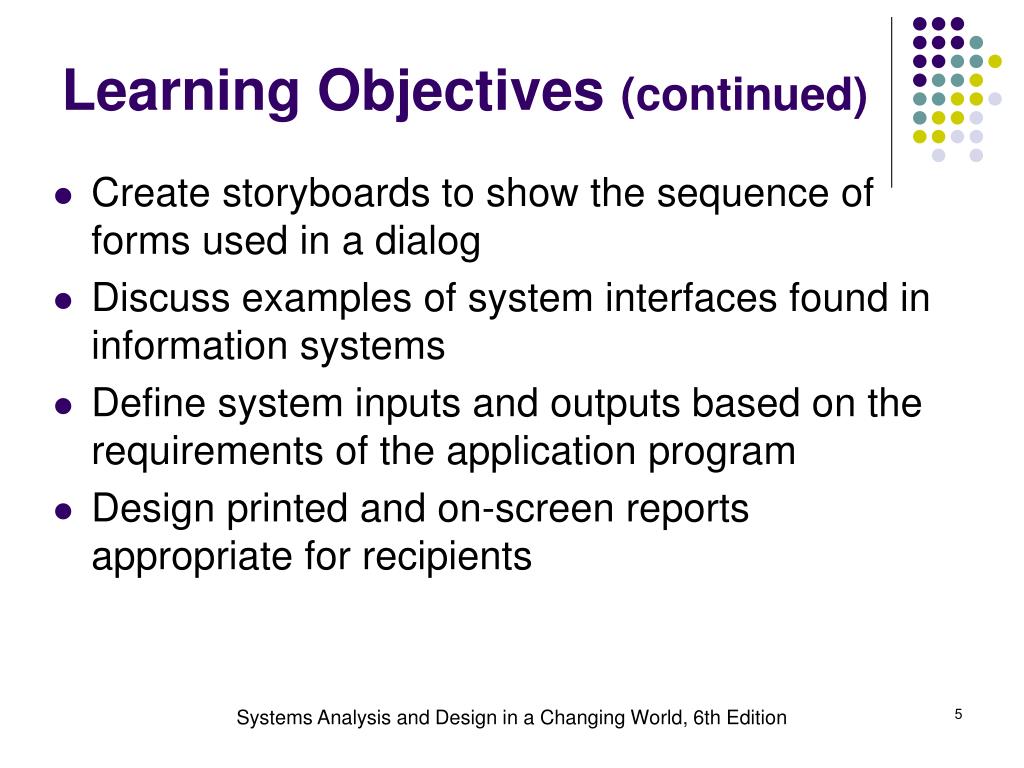 Learning Objectives (continued)

- Create storyboards to show the sequence of forms used in a dialog
- Discuss examples of system interfaces found in information systems
- Define system inputs and outputs based on the requirements of the application program
- Design printed and on-screen reports appropriate for recipients

Systems Analysis and Design in a Changing World, 6th Edition

5